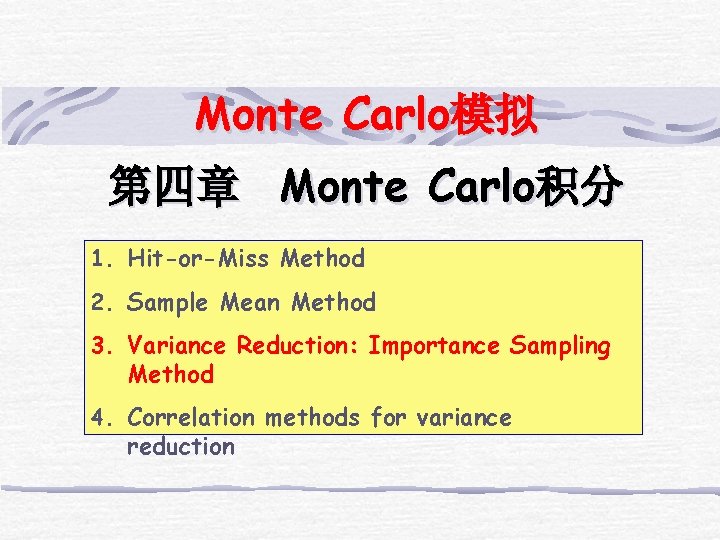 Monte Carlo模拟

第四章 Monte Carlo积分

1. Hit-or-Miss Method

2. Sample Mean Method

3. Variance Reduction: Importance Sampling Method

4. Correlation methods for variance reduction